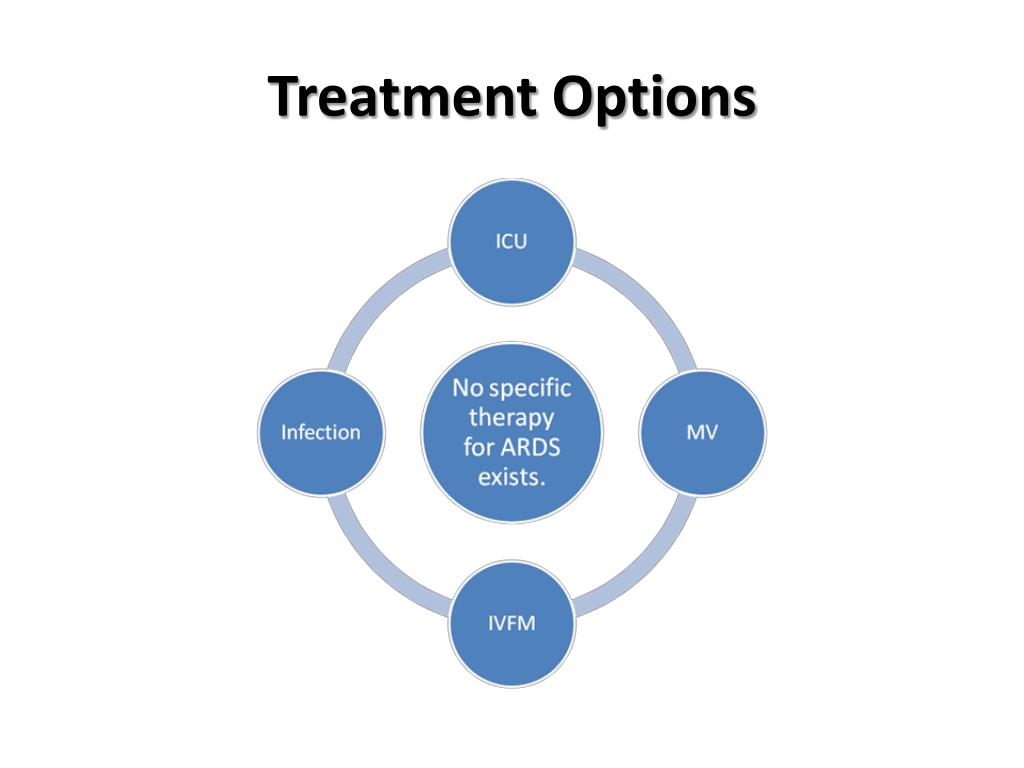 Treatment Options

ICU

Infection

No specific therapy for ARDS exists.

MV

IVFM